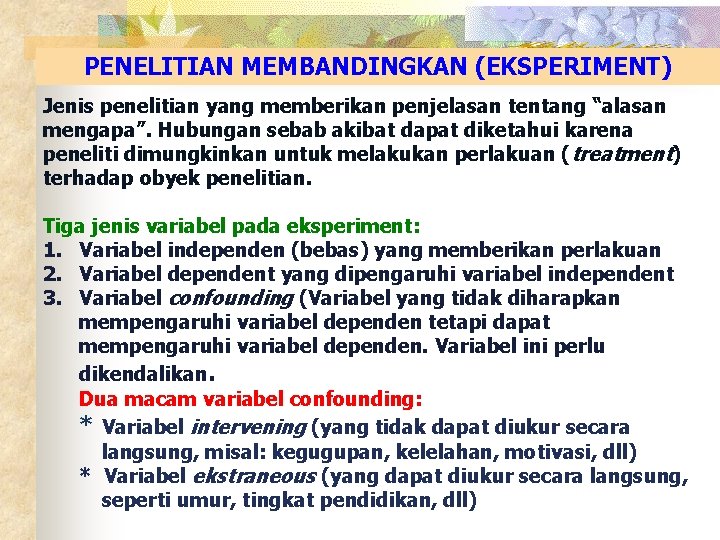 PENELITIAN MEMBANDINGKAN (EKSPERIMENT)

Jenis penelitian yang memberikan penjelasan tentang "alasan mengapa". Hubungan sebab akibat dapat diketahui karena peneliti dimungkinkan untuk melakukan perlakuan (treatment) terhadap obyek penelitian.

Tiga jenis variabel pada eksperiment:
1. Variabel independen (bebas) yang memberikan perlakuan
2. Variabel dependent yang dipengaruhi variabel independent
3. Variabel confounding (Variabel yang tidak diharapkan mempengaruhi variabel dependen tetapi dapat mempengaruhi variabel dependen. Variabel ini perlu dikendalikan.

Dua macam variabel confounding:
* Variabel intervening (yang tidak dapat diukur secara langsung, misal: kegugupan, kelelahan, motivasi, dll)
* Variabel ekstraneous (yang dapat diukur secara langsung, seperti umur, tingkat pendidikan, dll)